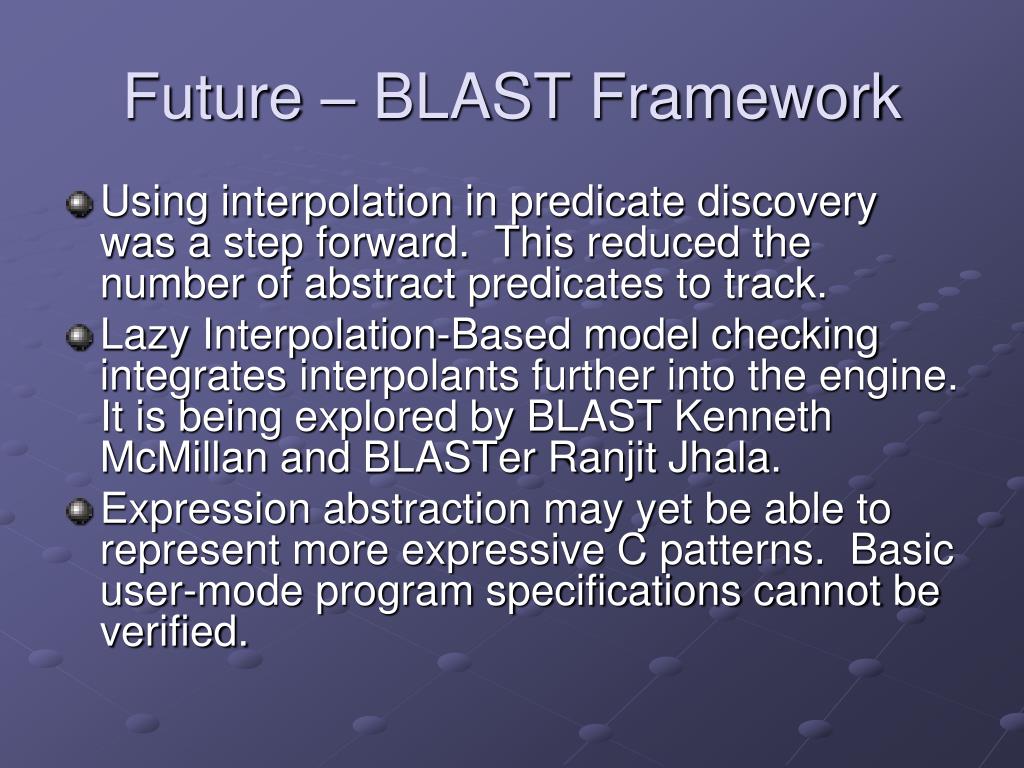 Future – BLAST Framework

Using interpolation in predicate discovery was a step forward. This reduced the number of abstract predicates to track.

Lazy Interpolation-Based model checking integrates interpolants further into the engine. It is being explored by BLAST Kenneth McMillan and BLASTer Ranjit Jhala.

Expression abstraction may yet be able to represent more expressive C patterns. Basic user-mode program specifications cannot be verified.